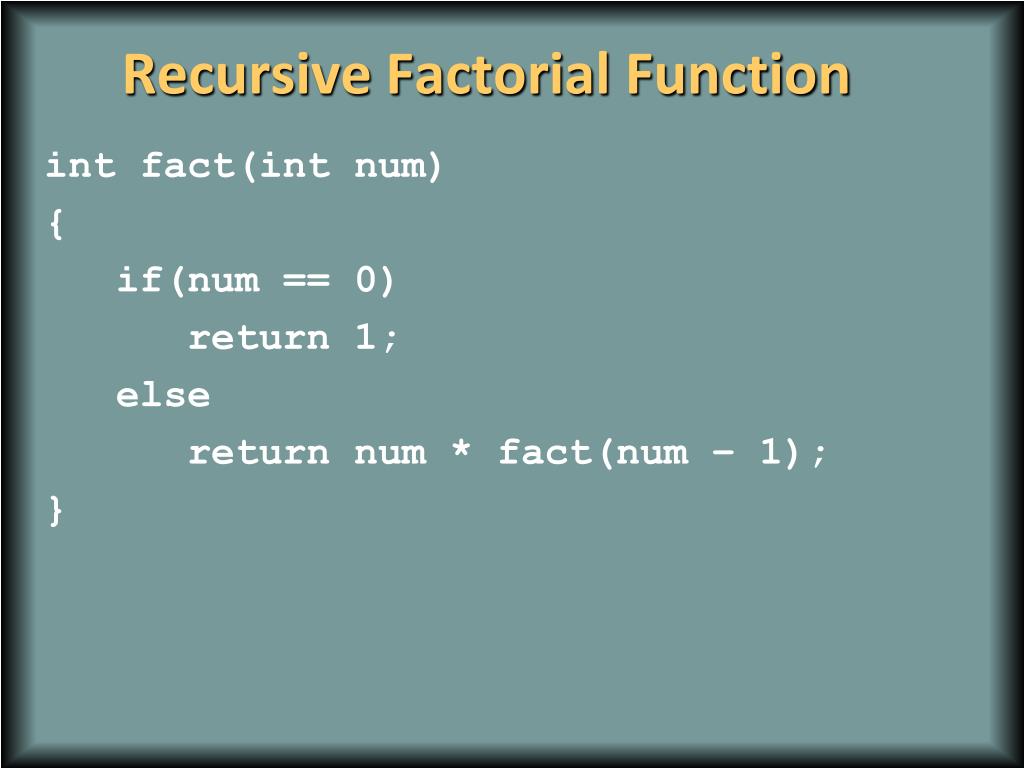 Recursive Factorial Function

int fact(int num)
{
   if(num == 0)
      return 1;
   else
      return num * fact(num – 1);
}